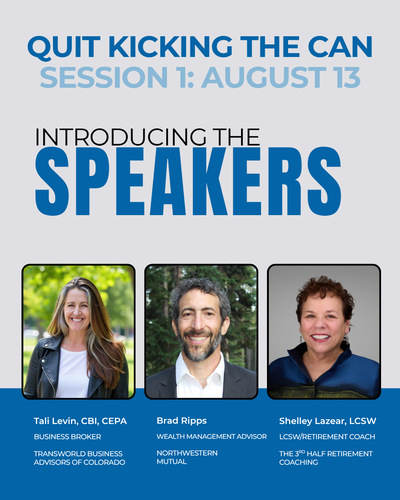 QUIT KICKING THE CAN
SESSION 1: AUGUST 13

INTRODUCING THE
SPEAKERS

Tali Levin, CBI, CEPA
BUSINESS BROKER
TRANSWORLD BUSINESS ADVISORS OF COLORADO

Brad Ripps
WEALTH MANAGEMENT ADVISOR
NORTHWESTERN MUTUAL

Shelley Lazear, LCSW
LCSW/RETIREMENT COACH
THE 3$^{RD}$ HALF RETIREMENT COACHING